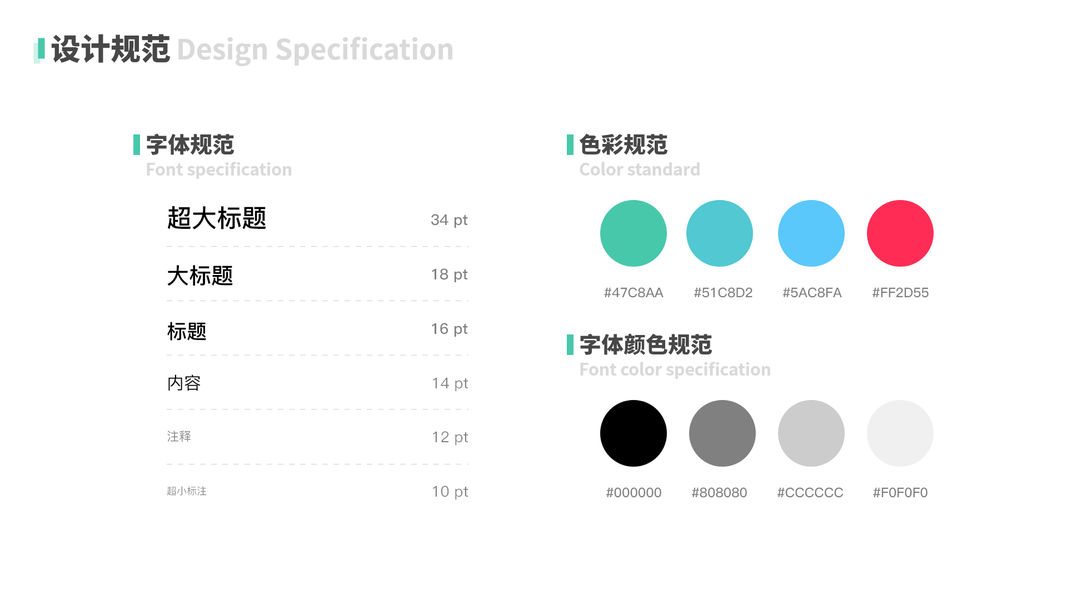 设计规范 Design Specification

字体规范
Font specification

超大标题 34 pt
大标题 18 pt
标题 16 pt
内容 14 pt
注释 12 pt
超小标注 10 pt

色彩规范
Color standard

#47C8AA #51C8D2 #5AC8FA #FF2D55

字体颜色规范
Font color specification

#000000 #808080 #CCCCCC #F0F0F0